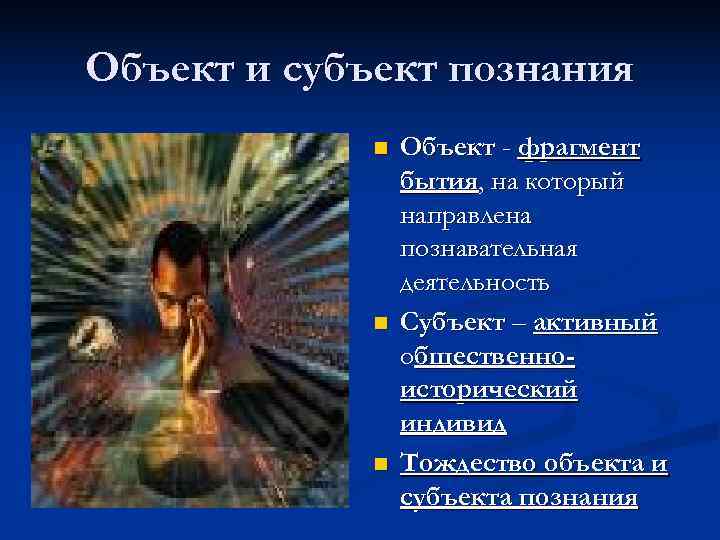 Объект и субъект познания

Объект - фрагмент бытия, на который направлена познавательная деятельность

Субъект – активный общественно-исторический индивид

Тождество объекта и субъекта познания